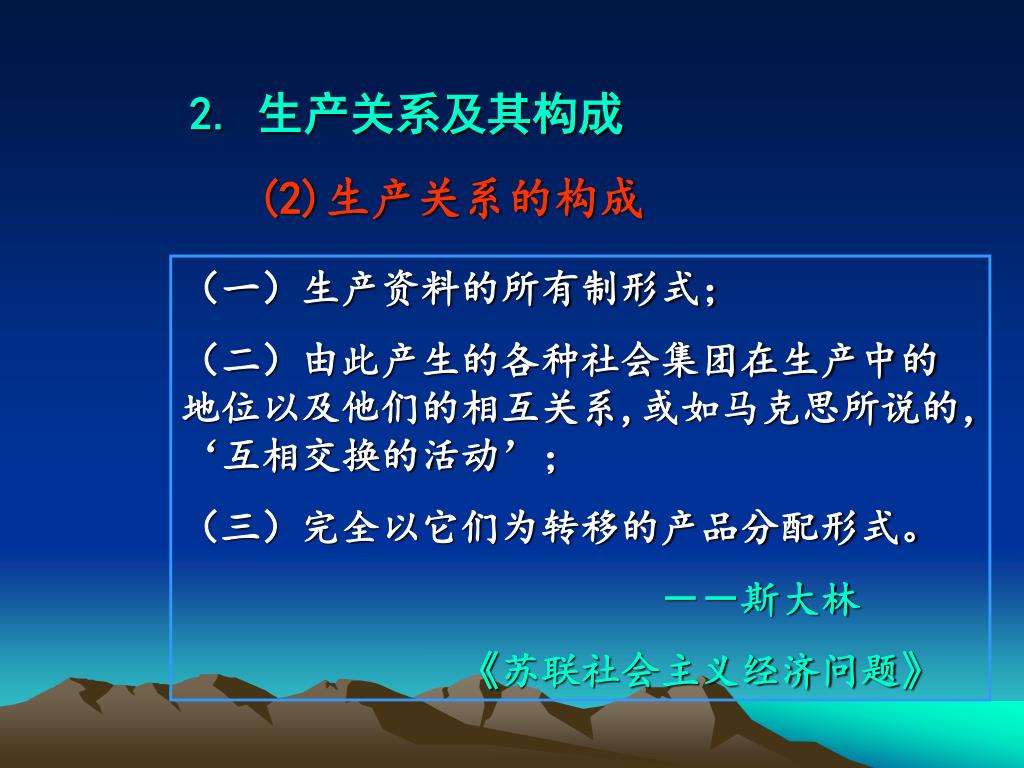 2. 生产关系及其构成

(2)生产关系的构成

（一）生产资料的所有制形式；

（二）由此产生的各种社会集团在生产中的地位以及他们的相互关系，或如马克思所说的，‘互相交换的活动’；

（三）完全以它们为转移的产品分配形式。

——斯大林

《苏联社会主义经济问题》